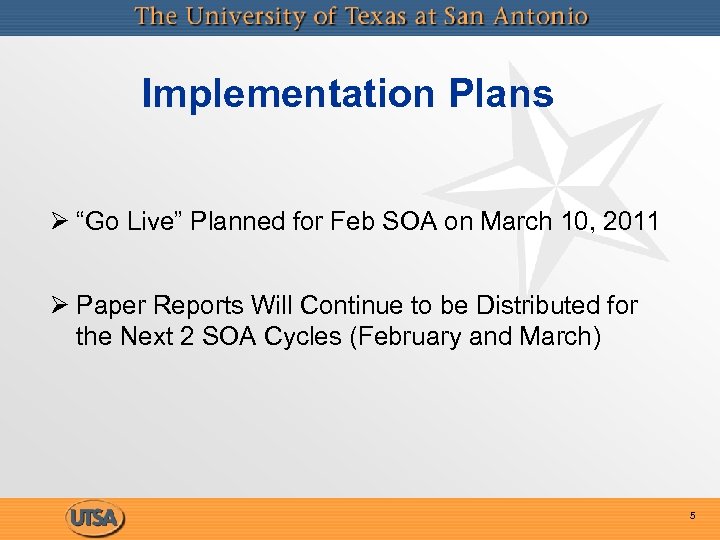 The University of Texas at San Antonio

Implementation Plans

➢ “Go Live” Planned for Feb SOA on March 10, 2011

➢ Paper Reports Will Continue to be Distributed for the Next 2 SOA Cycles (February and March)

UTSA

5